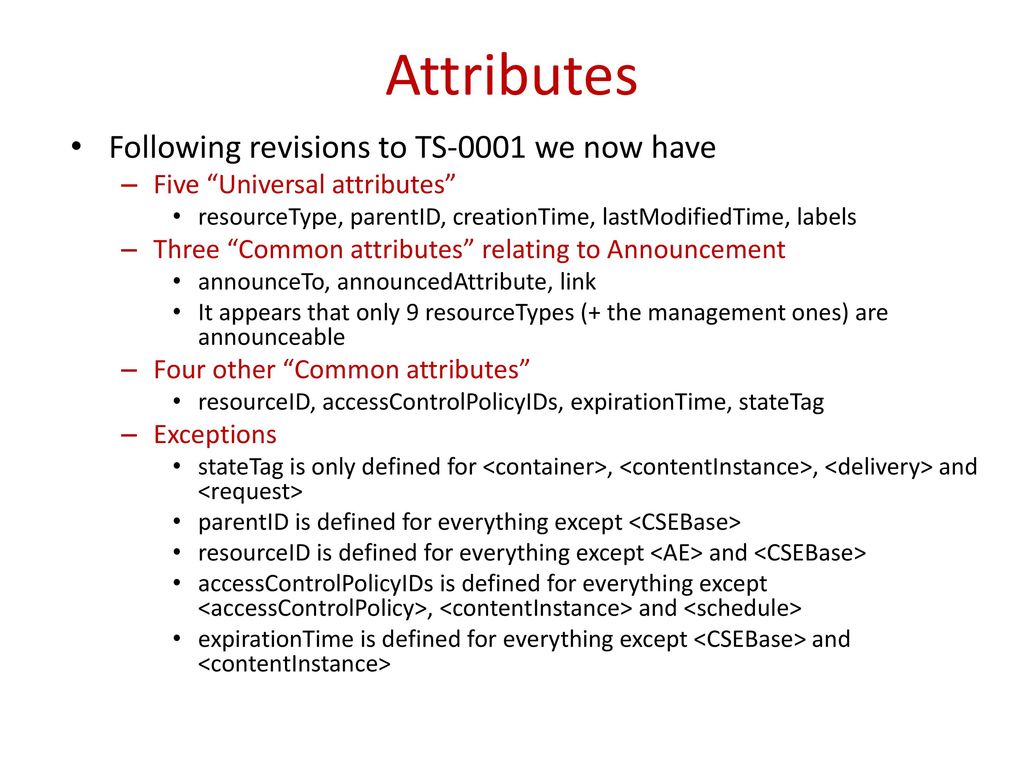 Attributes

• Following revisions to TS-0001 we now have
– Five “Universal attributes”
• resourceType, parentID, creationTime, lastModifiedTime, labels
– Three “Common attributes” relating to Announcement
• announceTo, announcedAttribute, link
• It appears that only 9 resourceTypes (+ the management ones) are announceable
– Four other “Common attributes”
• resourceID, accessControlPolicyIDs, expirationTime, stateTag
– Exceptions
• stateTag is only defined for <container>, <contentInstance>, <delivery> and <request>
• parentID is defined for everything except <CSEBase>
• resourceID is defined for everything except <AE> and <CSEBase>
• accessControlPolicyIDs is defined for everything except <accessControlPolicy>, <contentInstance> and <schedule>
• expirationTime is defined for everything except <CSEBase> and <contentInstance>